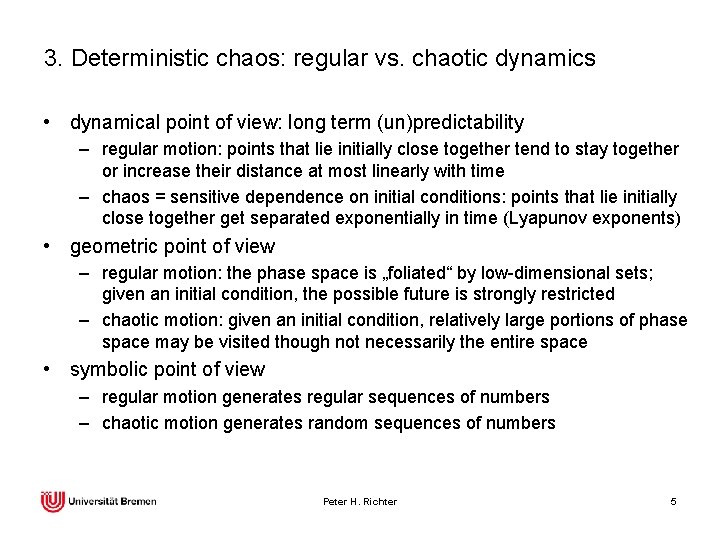 3. Deterministic chaos: regular vs. chaotic dynamics

• dynamical point of view: long term (un)predictability
– regular motion: points that lie initially close together tend to stay together or increase their distance at most linearly with time
– chaos = sensitive dependence on initial conditions: points that lie initially close together get separated exponentially in time (Lyapunov exponents)

• geometric point of view
– regular motion: the phase space is „foliated“ by low-dimensional sets; given an initial condition, the possible future is strongly restricted
– chaotic motion: given an initial condition, relatively large portions of phase space may be visited though not necessarily the entire space

• symbolic point of view
– regular motion generates regular sequences of numbers
– chaotic motion generates random sequences of numbers

Universität Bremen

Peter H. Richter

5